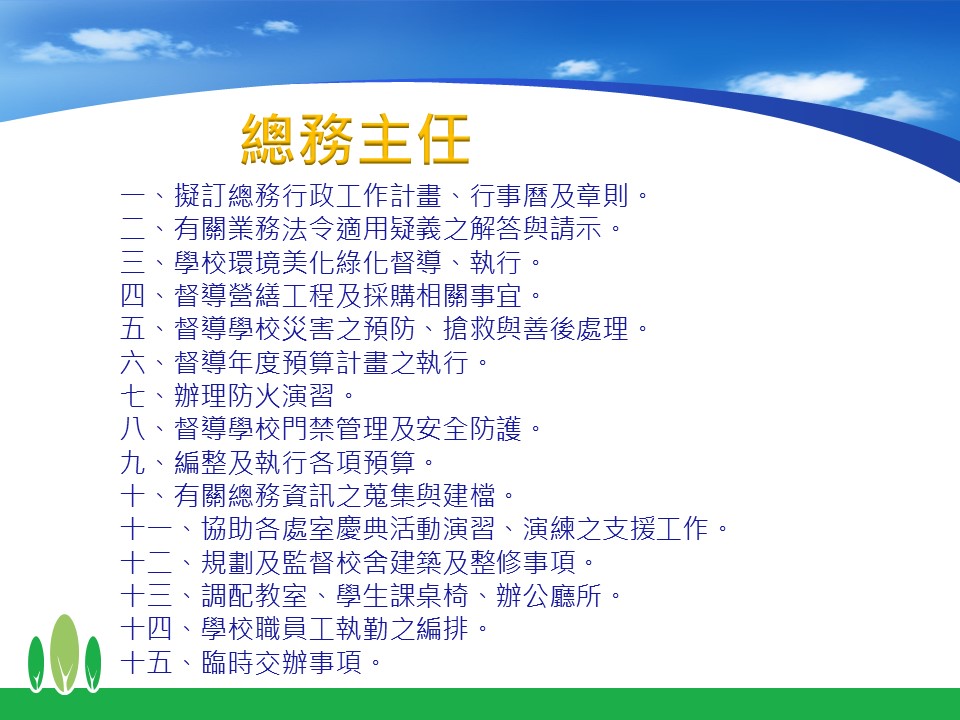 總務主任

一、擬訂總務行政工作計畫、行事曆及章則。
二、有關業務法令適用疑義之解答與請示。
三、學校環境美化綠化督導、執行。
四、督導營繕工程及採購相關事宜。
五、督導學校災害之預防、搶救與善後處理。
六、督導年度預算計畫之執行。
七、辦理防火演習。
八、督導學校門禁管理及安全防護。
九、編整及執行各項預算。
十、有關總務資訊之蒐集與建檔。
十一、協助各處室慶典活動演習、演練之支援工作。
十二、規劃及監督校舍建築及整修事項。
十三、調配教室、學生課桌椅、辦公廳所。
十四、學校職員工執勤之編排。
十五、臨時交辦事項。